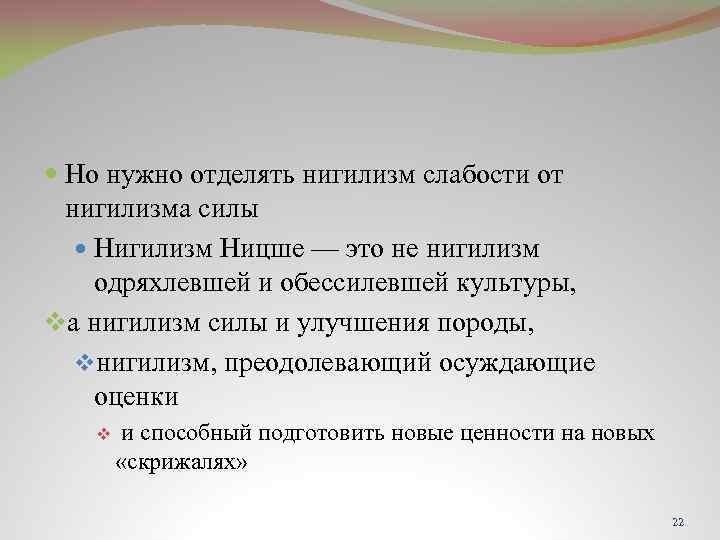 Но нужно отделять нигилизм слабости от нигилизма силы

Нигилизм Ницше — это не нигилизм одряхлевшей и обессилевшей культуры,

а нигилизм силы и улучшения породы,

нигилизм, преодолевающий осуждающие оценки

и способный подготовить новые ценности на новых «скрижалях»

22